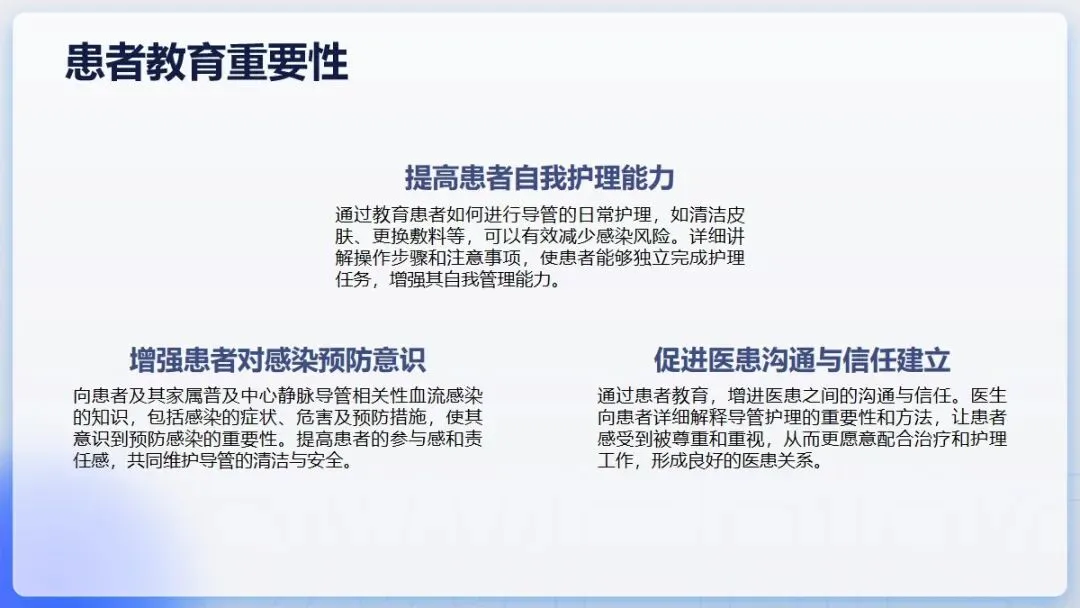 患者教育重要性

提高患者自我护理能力

通过教育患者如何进行导管的日常护理，如清洁皮肤、更换敷料等，可以有效减少感染风险。详细讲解操作步骤和注意事项，使患者能够独立完成护理任务，增强其自我管理能力。

增强患者对感染预防意识

向患者及其家属普及中心静脉导管相关性血流感染的知识，包括感染的症状、危害及预防措施，使其意识到预防感染的重要性。提高患者的参与感和责任感，共同维护导管的清洁与安全。

促进医患沟通与信任建立

通过患者教育，增进医患之间的沟通与信任。医生向患者详细解释导管护理的重要性和方法，让患者感受到被尊重和重视，从而更愿意配合治疗和护理工作，形成良好的医患关系。